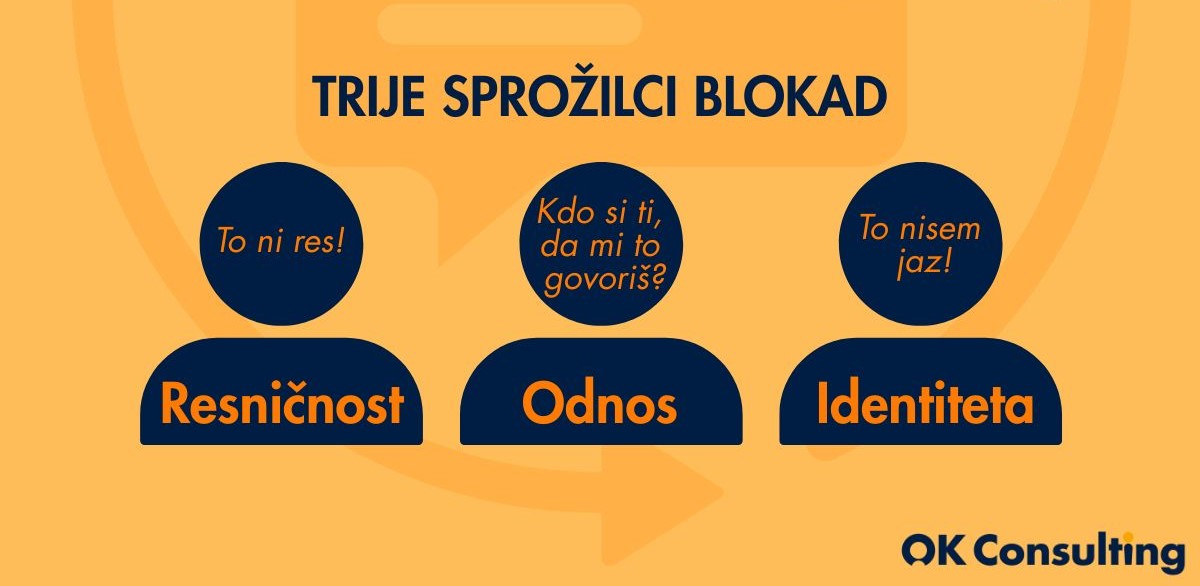 TRIJE SPROŽILCI BLOKAD

To ni res!

Resničnost

Kdo si ti, da mi to govoriš?

Odnos

To nisem jaz!

Identiteta

OK Consulting